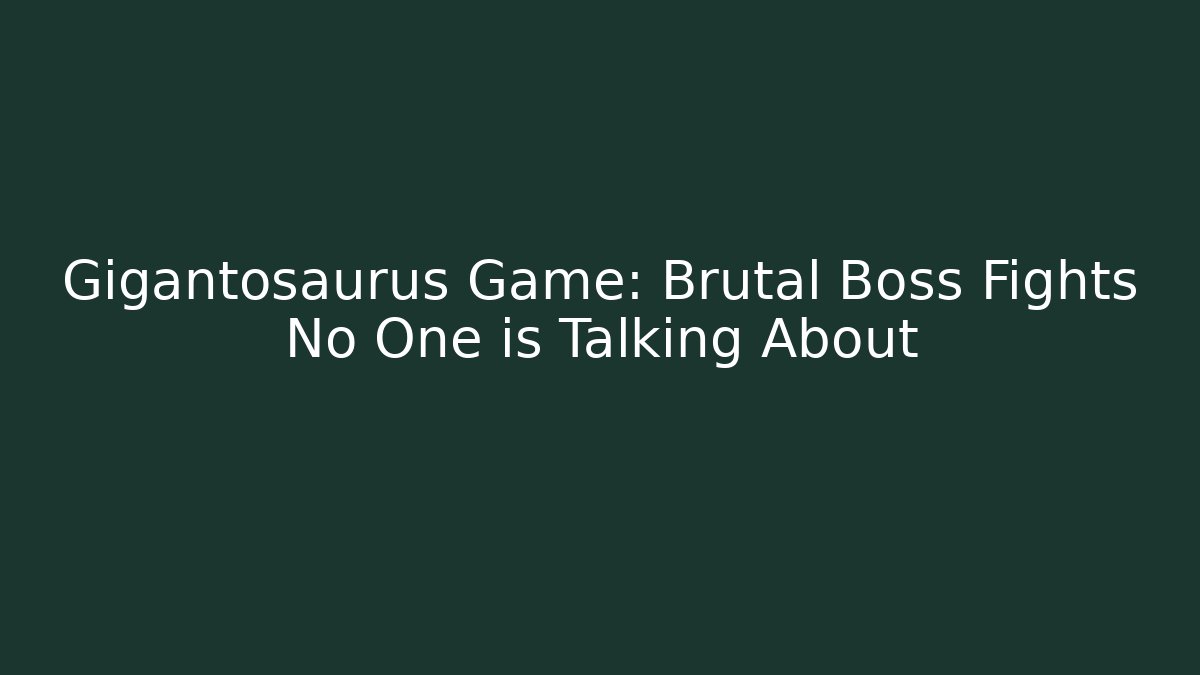 Gigantosaurus Game: Brutal Boss Fights No One is Talking About